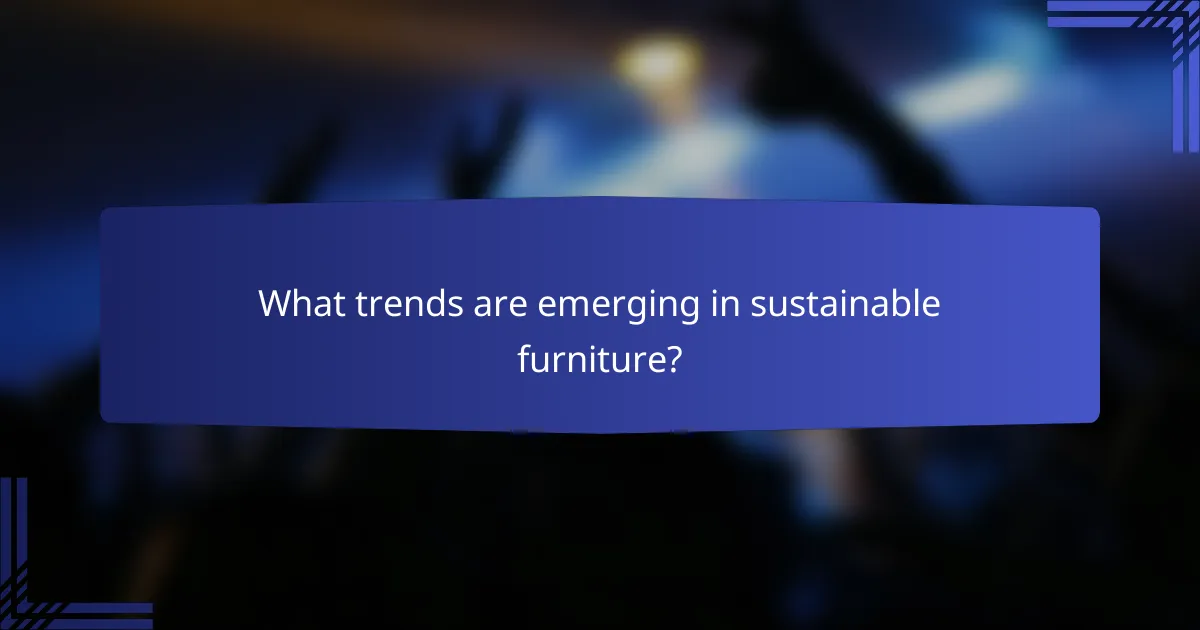 What trends are emerging in sustainable furniture?